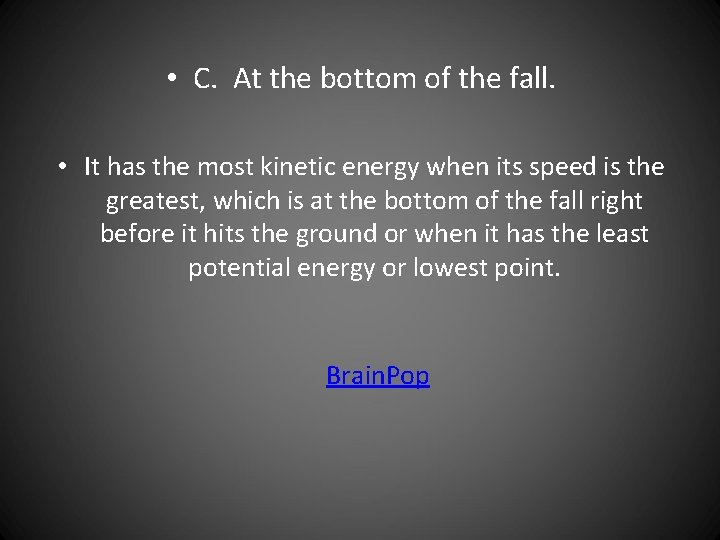 • C. At the bottom of the fall.

• It has the most kinetic energy when its speed is the greatest, which is at the bottom of the fall right before it hits the ground or when it has the least potential energy or lowest point.

BrainPop